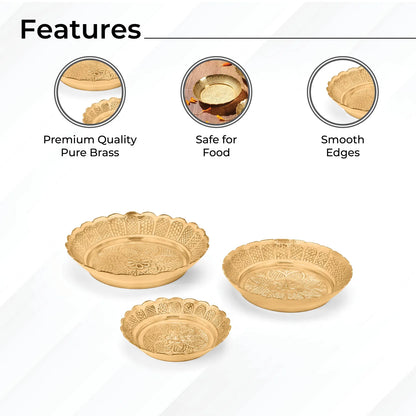 Features

Premium Quality
Pure Brass

Safe for
Food

Smooth
Edges